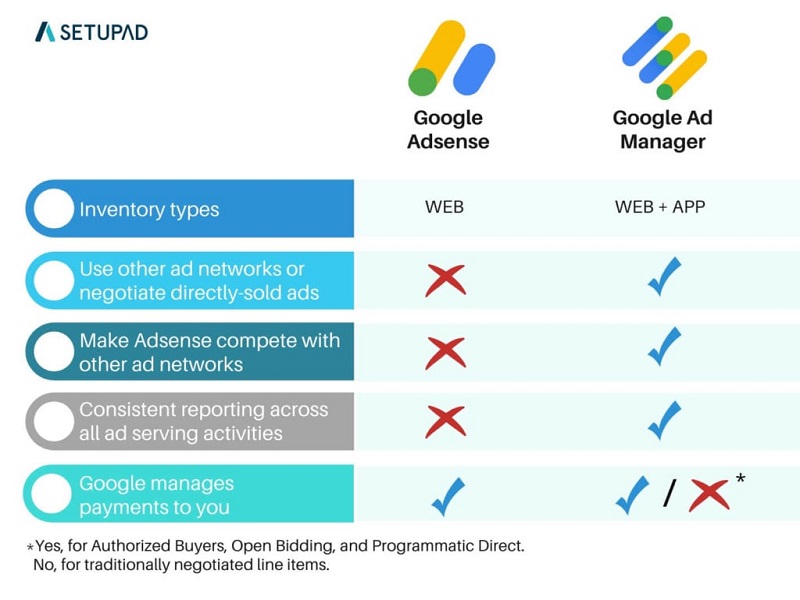 SETUPAD

| | Google Adsense | Google Ad Manager |
|---|---|---|
| Inventory types | WEB | WEB + APP |
| Use other ad networks or negotiate directly-sold ads | ✗ | ✓ |
| Make Adsense compete with other ad networks | ✗ | ✓ |
| Consistent reporting across all ad serving activities | ✗ | ✓ |
| Google manages payments to you | ✓ | ✓ / ✗ * |

*Yes, for Authorized Buyers, Open Bidding, and Programmatic Direct.
No, for traditionally negotiated line items.